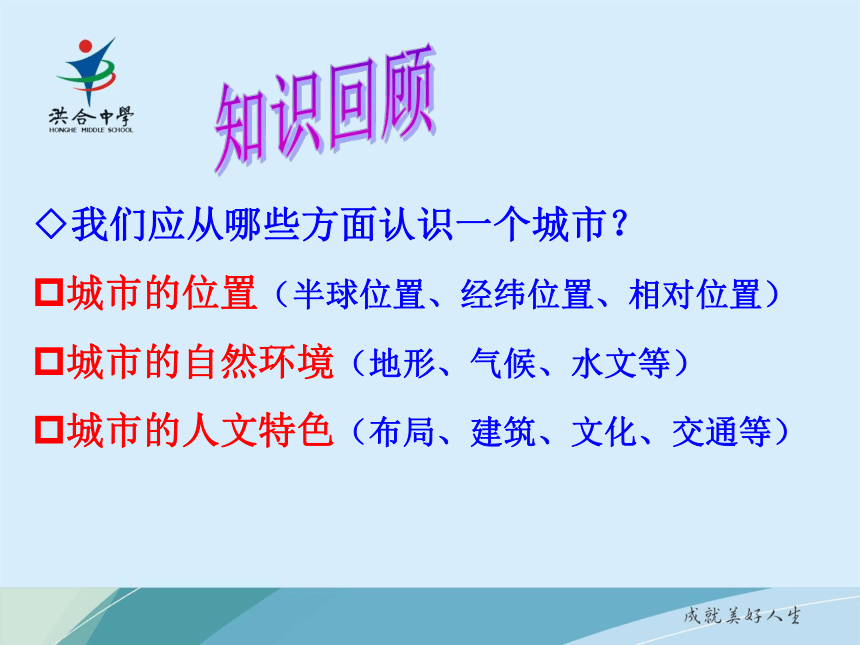 洪合中學
HONGHE MIDDLE SCHOOL

知识回顾

◇我们应从哪些方面认识一个城市？

□城市的位置（半球位置、经纬位置、相对位置）

□城市的自然环境（地形、气候、水文等）

□城市的人文特色（布局、建筑、文化、交通等）

成就美好人生